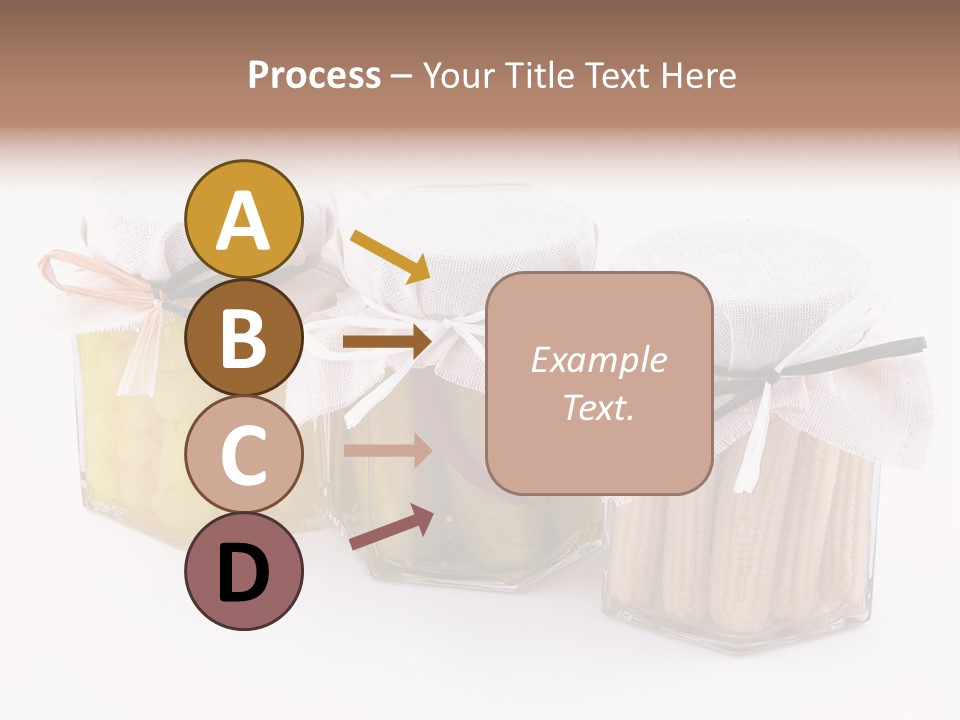 Process – Your Title Text Here

A

B

C

D

Example Text.